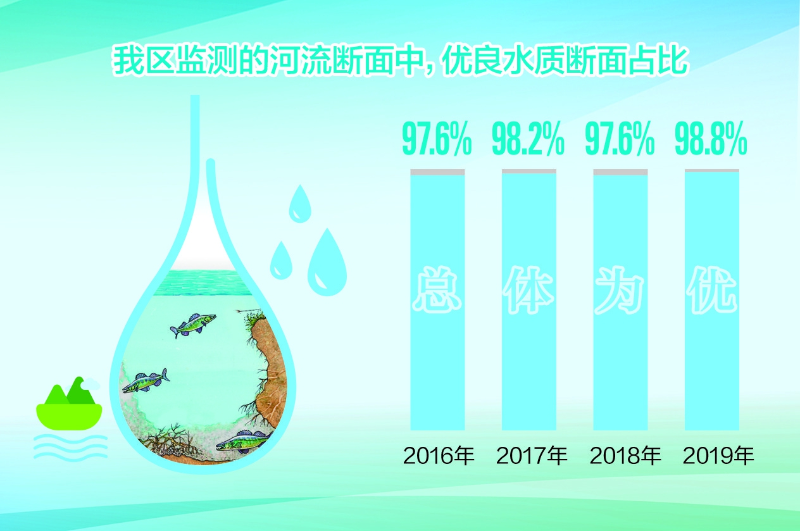 我区监测的河流断面中，优良水质断面占比

97.6% 98.2% 97.6% 98.8%

总 体 为 优

2016年 2017年 2018年 2019年